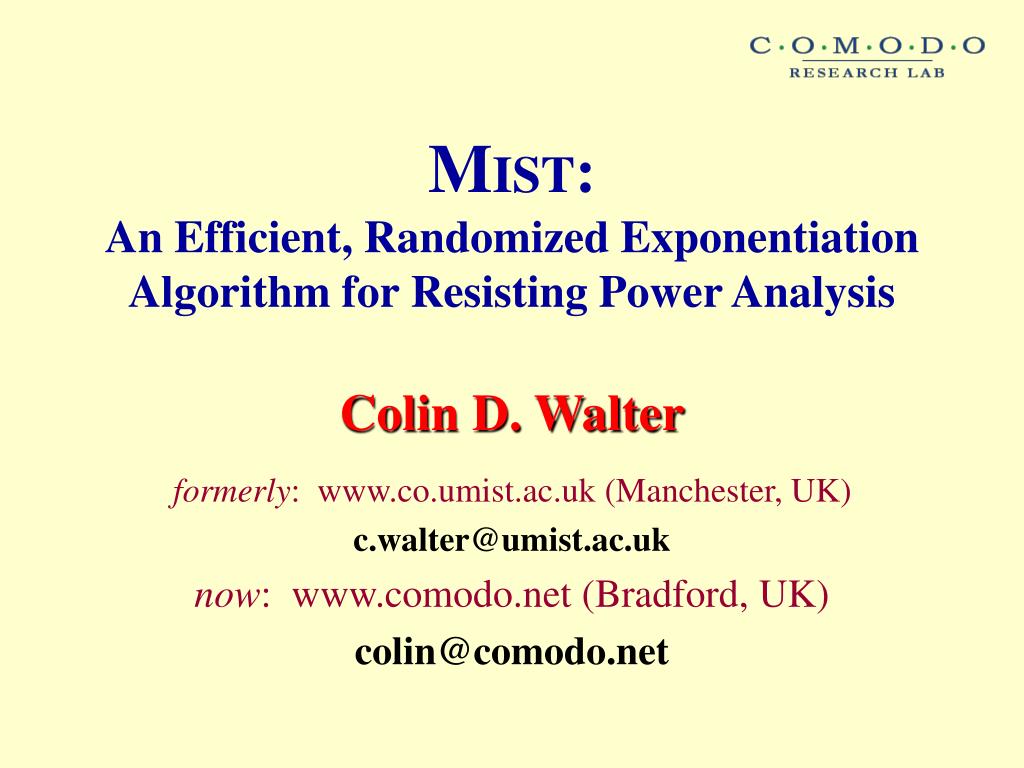 C·O·M·O·D·O
RESEARCH LAB

MIST:
An Efficient, Randomized Exponentiation Algorithm for Resisting Power Analysis

Colin D. Walter

formerly: www.co.umist.ac.uk (Manchester, UK)
c.walter@umist.ac.uk
now: www.comodo.net (Bradford, UK)
colin@comodo.net